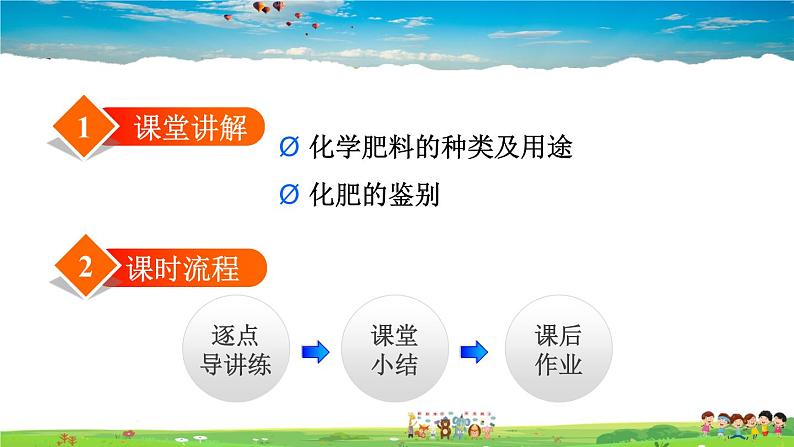 1 课堂讲解

Ø 化学肥料的种类及用途

Ø 化肥的鉴别

2 课时流程

逐点导讲练

课堂小结

课后作业